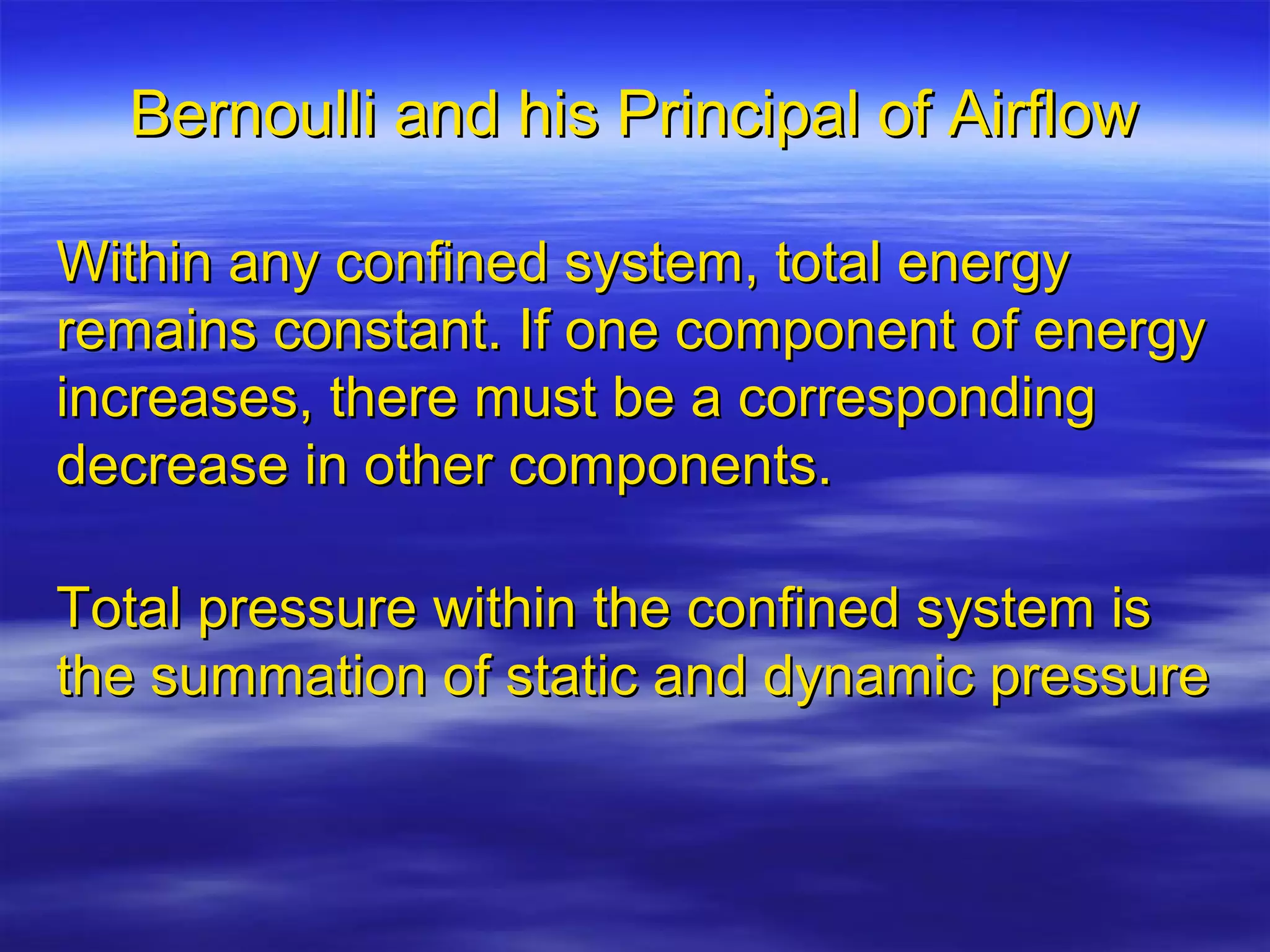 Bernoulli and his Principal of Airflow

Within any confined system, total energy remains constant. If one component of energy increases, there must be a corresponding decrease in other components.

Total pressure within the confined system is the summation of static and dynamic pressure